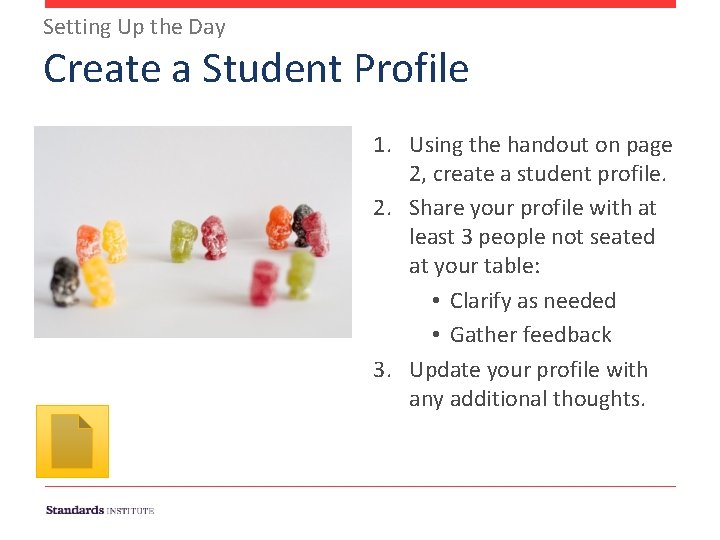 Setting Up the Day

Create a Student Profile

1. Using the handout on page 2, create a student profile.
2. Share your profile with at least 3 people not seated at your table:
   • Clarify as needed
   • Gather feedback
3. Update your profile with any additional thoughts.

Standards INSTITUTE